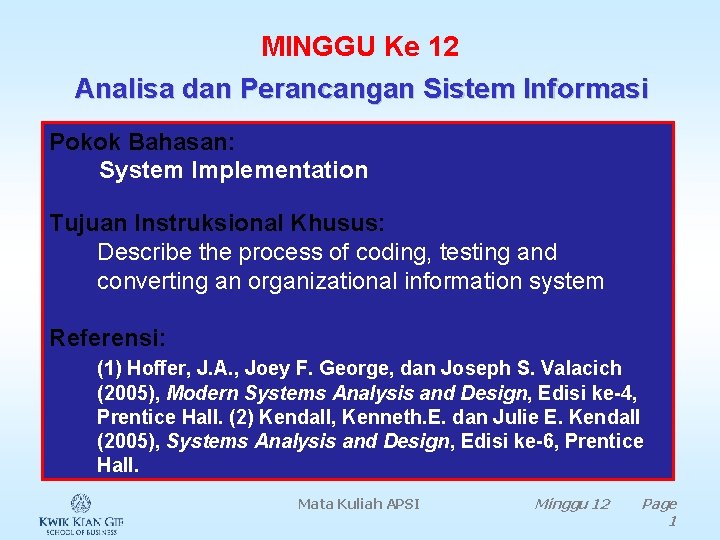 MINGGU Ke 12

Analisa dan Perancangan Sistem Informasi

Pokok Bahasan:
System Implementation

Tujuan Instruksional Khusus:
Describe the process of coding, testing and converting an organizational information system

Referensi:
(1) Hoffer, J.A., Joey F. George, dan Joseph S. Valacich (2005), Modern Systems Analysis and Design, Edisi ke-4, Prentice Hall. (2) Kendall, Kenneth.E. dan Julie E. Kendall (2005), Systems Analysis and Design, Edisi ke-6, Prentice Hall.

KWIK KIAN GIE
SCHOOL OF BUSINESS

Mata Kuliah APSI

Minggu 12

Page 1